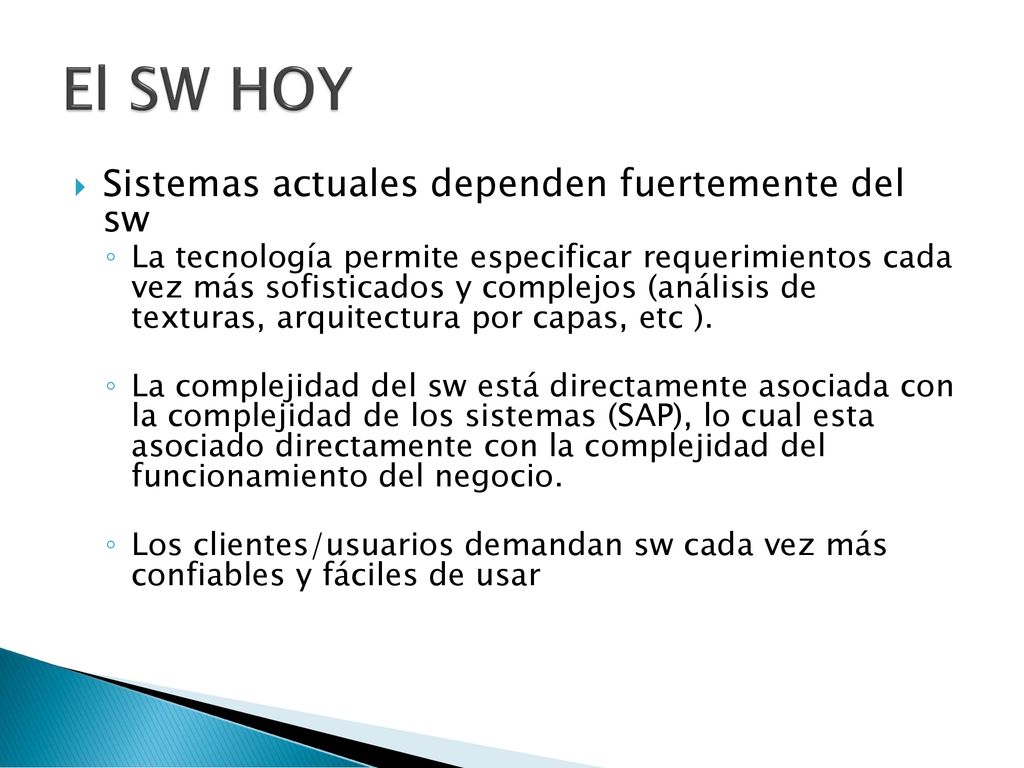 El SW HOY

Sistemas actuales dependen fuertemente del sw

La tecnología permite especificar requerimientos cada vez más sofisticados y complejos (análisis de texturas, arquitectura por capas, etc ).

La complejidad del sw está directamente asociada con la complejidad de los sistemas (SAP), lo cual esta asociado directamente con la complejidad del funcionamiento del negocio.

Los clientes/usuarios demandan sw cada vez más confiables y fáciles de usar